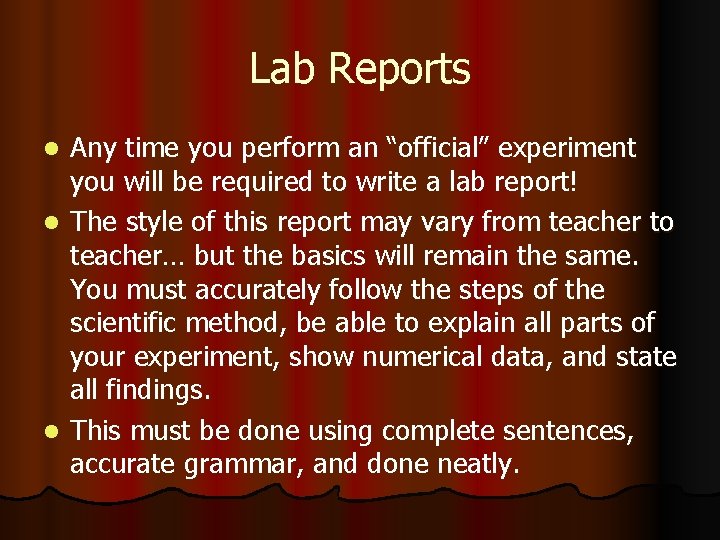 Lab Reports

- Any time you perform an “official” experiment you will be required to write a lab report!
- The style of this report may vary from teacher to teacher… but the basics will remain the same. You must accurately follow the steps of the scientific method, be able to explain all parts of your experiment, show numerical data, and state all findings.
- This must be done using complete sentences, accurate grammar, and done neatly.